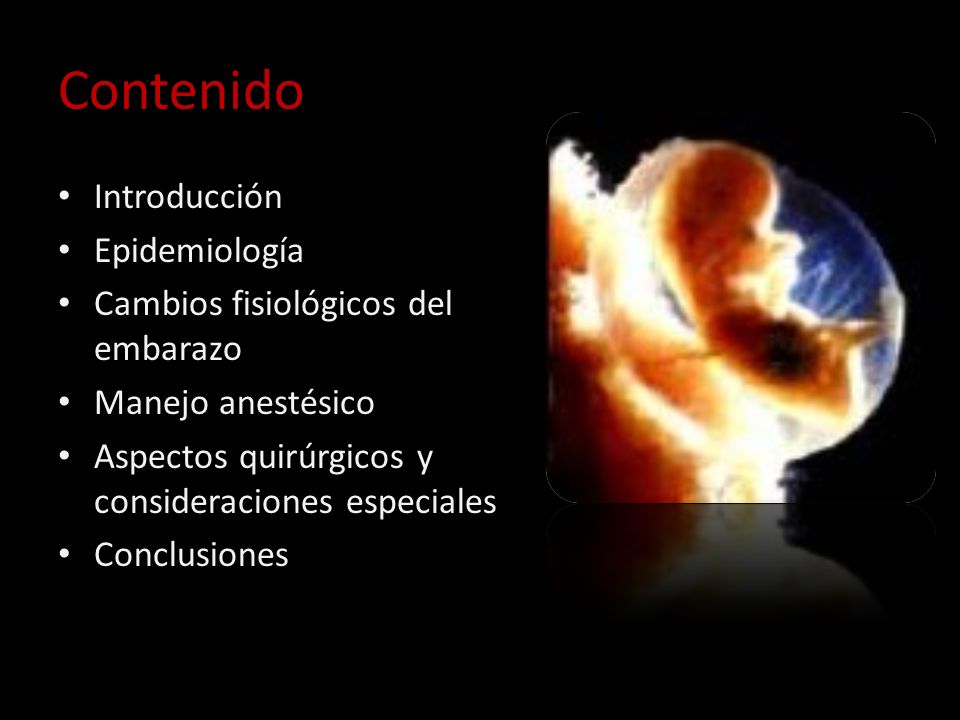 Contenido

• Introducción
• Epidemiología
• Cambios fisiológicos del embarazo
• Manejo anestésico
• Aspectos quirúrgicos y consideraciones especiales
• Conclusiones